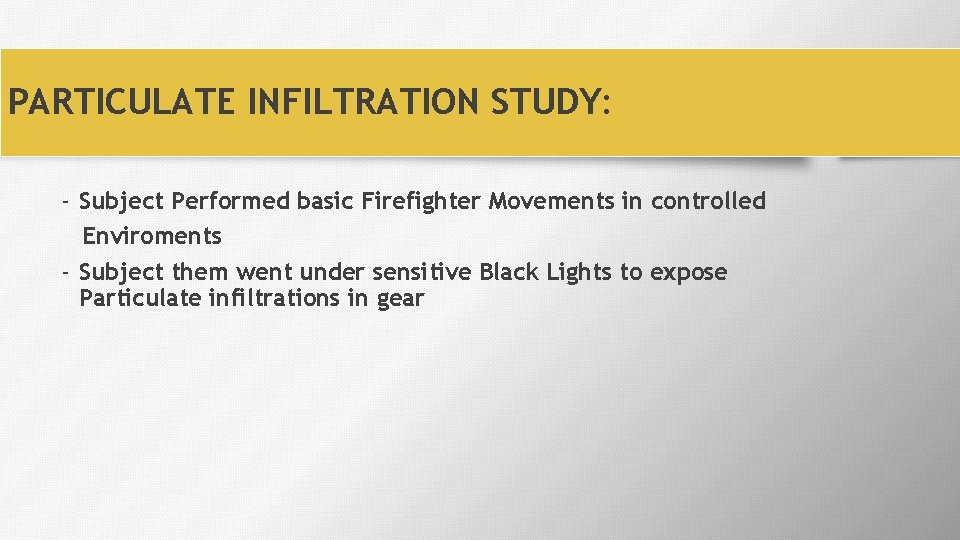 PARTICULATE INFILTRATION STUDY:

- Subject Performed basic Firefighter Movements in controlled Enviroments
- Subject them went under sensitive Black Lights to expose Particulate infiltrations in gear